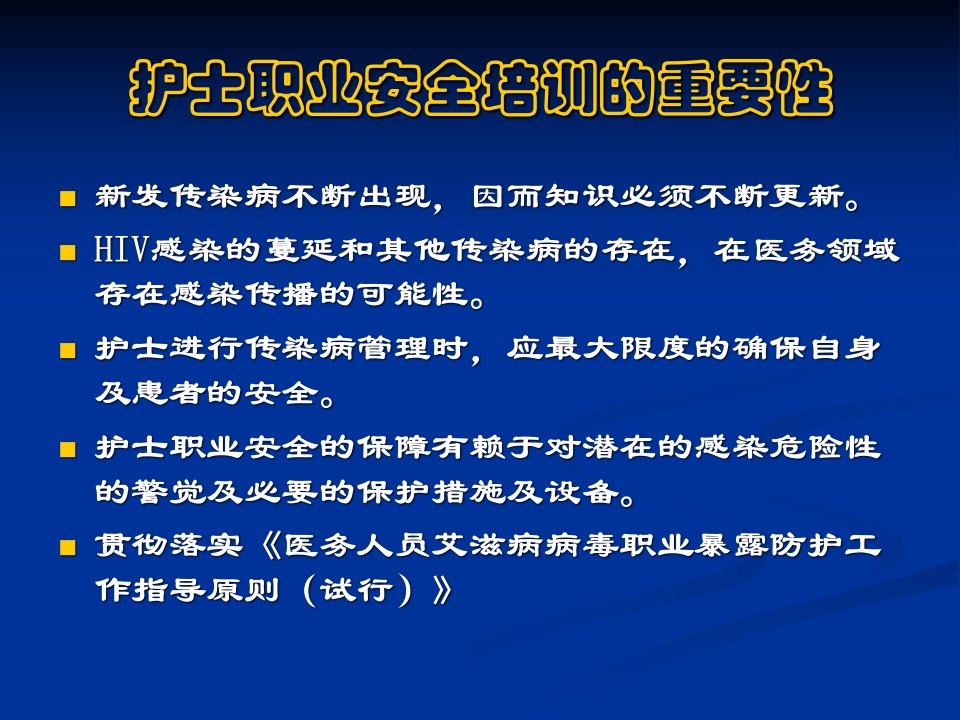 护士职业安全培训的重要性

■ 新发传染病不断出现，因而知识必须不断更新。

■ HIV感染的蔓延和其他传染病的存在，在医务领域存在感染传播的可能性。

■ 护士进行传染病管理时，应最大限度的确保自身及患者的安全。

■ 护士职业安全的保障有赖于对潜在的感染危险性的警觉及必要的保护措施及设备。

■ 贯彻落实《医务人员艾滋病病毒职业暴露防护工作指导原则（试行）》